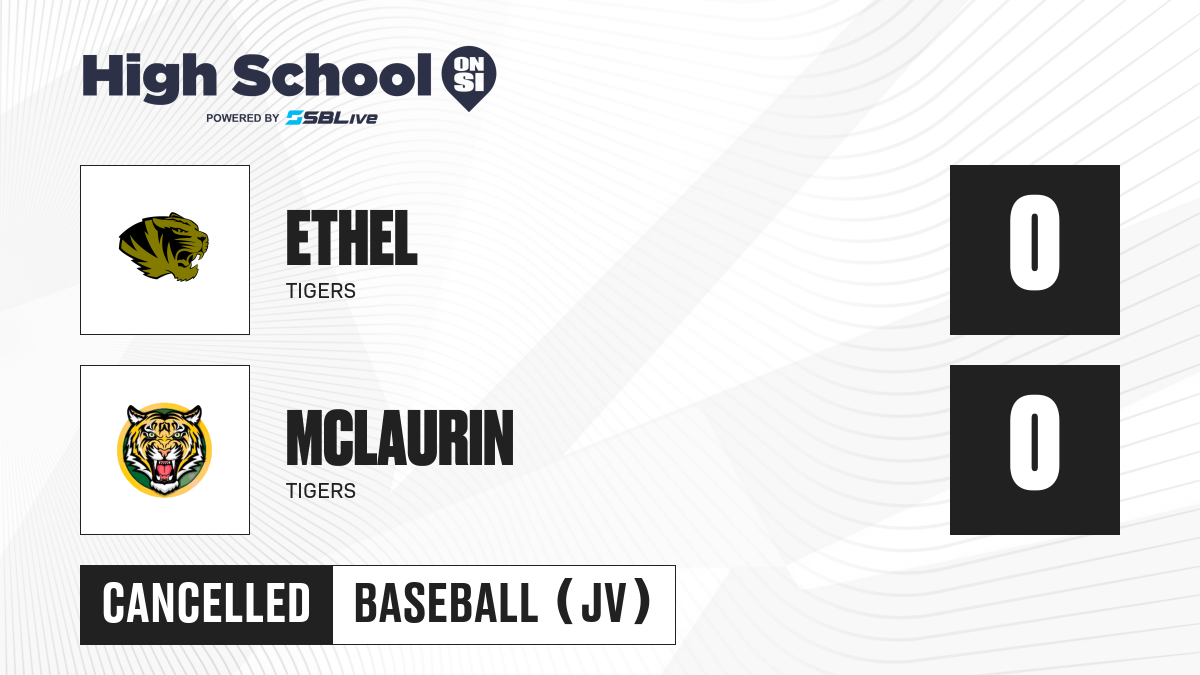 High School ON SI
POWERED BY SBLive

ETHEL
TIGERS
0

MCLAURIN
TIGERS
0

CANCELLED
BASEBALL (JV)